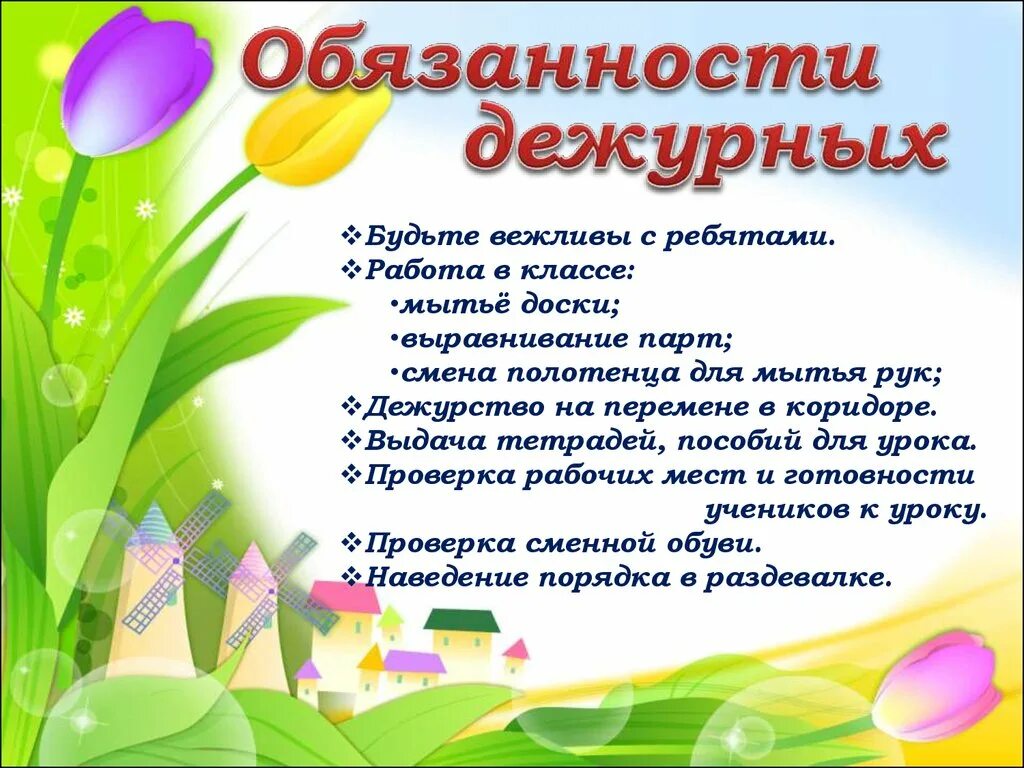 Обязанности дежурных

❖Будьте вежливы с ребятами.
❖Работа в классе:
•мытьё доски;
•выравнивание парт;
•смена полотенца для мытья рук;
❖Дежурство на перемене в коридоре.
❖Выдача тетрадей, пособий для урока.
❖Проверка рабочих мест и готовности учеников к уроку.
❖Проверка сменной обуви.
❖Наведение порядка в раздевалке.